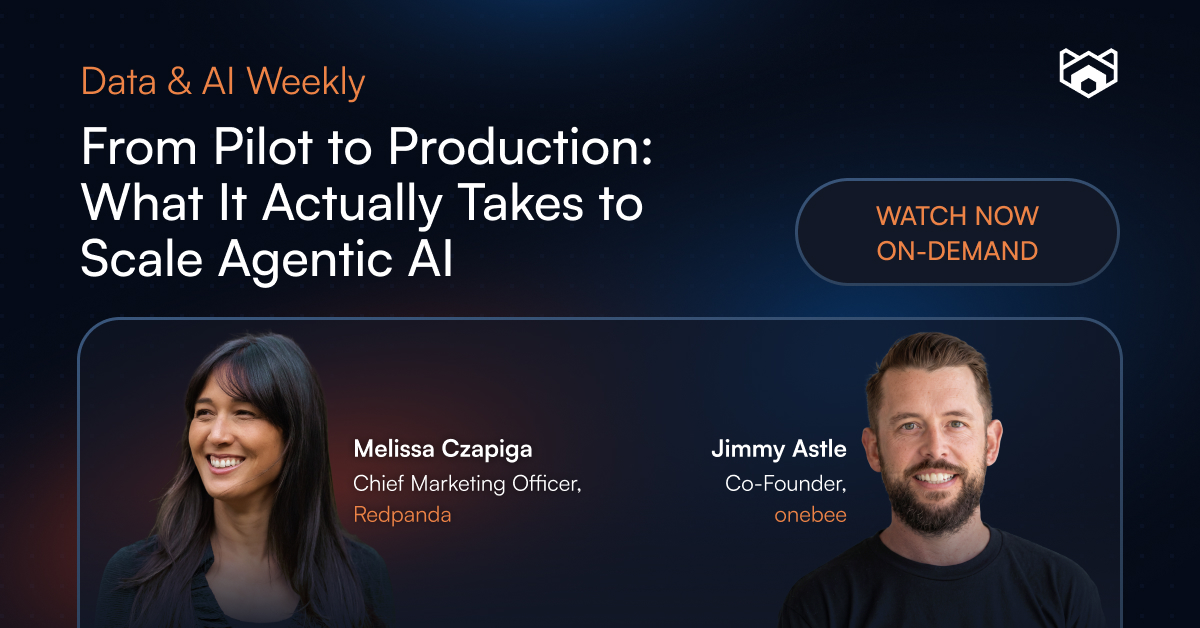 Data & AI Weekly

From Pilot to Production: What It Actually Takes to Scale Agentic AI

WATCH NOW ON-DEMAND

Melissa Czapiga
Chief Marketing Officer,
Redpanda

Jimmy Astle
Co-Founder,
onebee